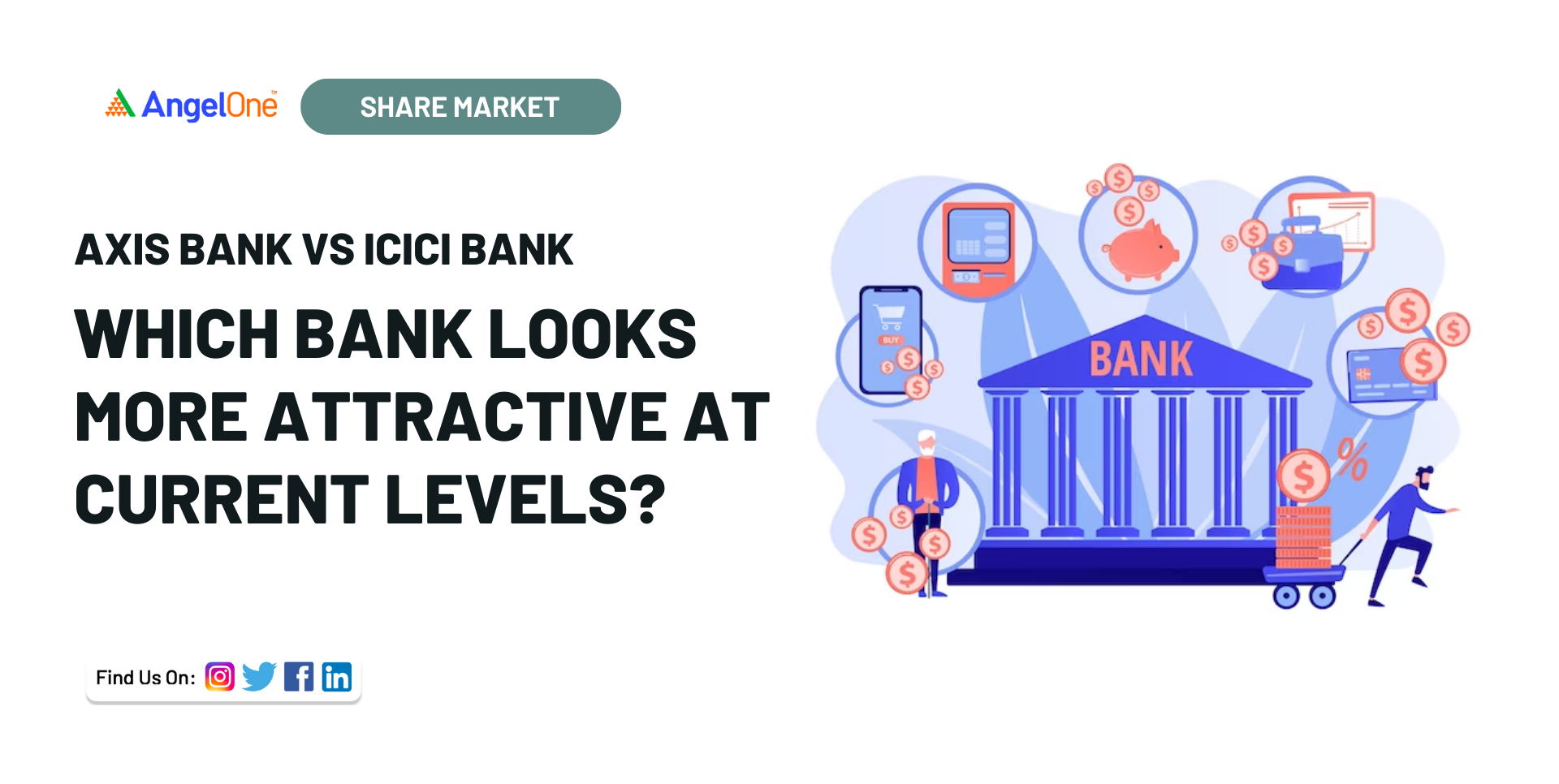 AngelOne

SHARE MARKET

AXIS BANK VS ICICI BANK

WHICH BANK LOOKS MORE ATTRACTIVE AT CURRENT LEVELS?

BUY

BANK

%

Find Us On: